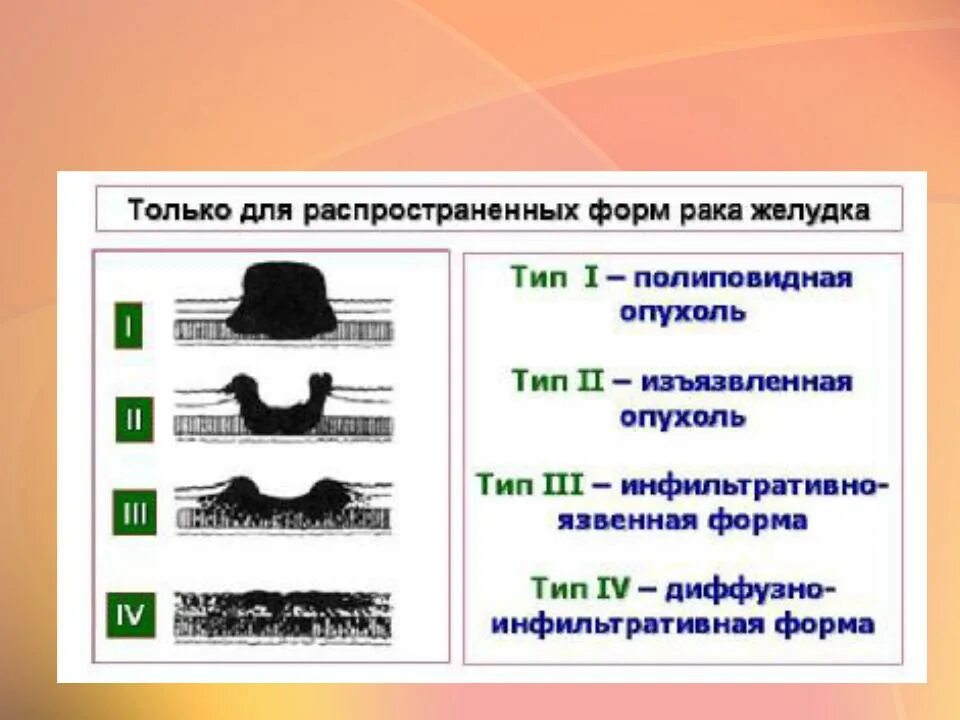 Только для распространенных форм рака желудка

I

II

III

IV

Тип I – полиповидная опухоль

Тип II – изъязвленная опухоль

Тип III – инфильтративно-язвенная форма

Тип IV – диффузно-инфильтративная форма